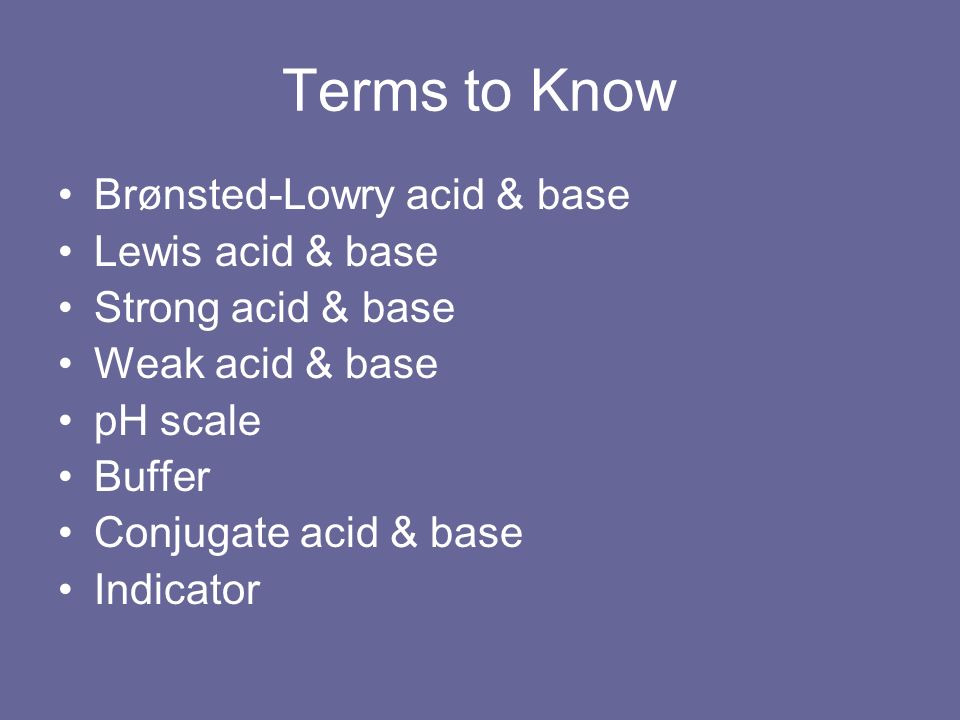 Terms to Know

• Brønsted-Lowry acid & base
• Lewis acid & base
• Strong acid & base
• Weak acid & base
• pH scale
• Buffer
• Conjugate acid & base
• Indicator